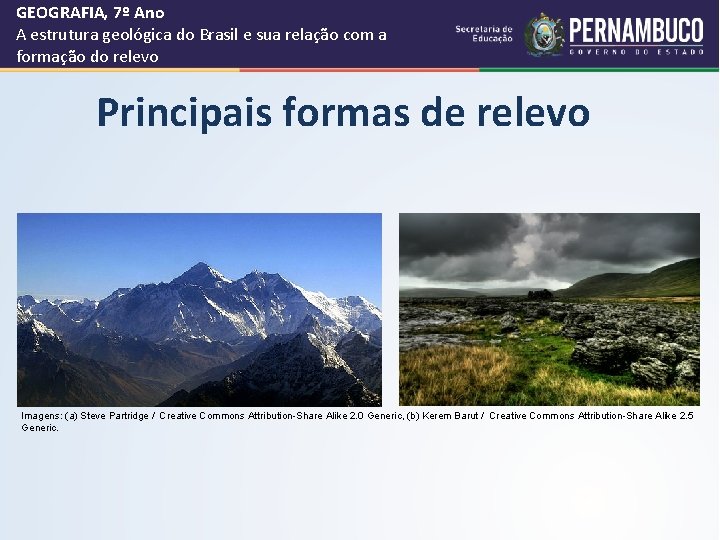 GEOGRAFIA, 7º Ano
A estrutura geológica do Brasil e sua relação com a formação do relevo

Secretaria de Educação

PERNAMBUCO
GOVERNO DO ESTADO

Principais formas de relevo

Imagens: (a) Steve Partridge / Creative Commons Attribution-Share Alike 2.0 Generic, (b) Kerem Barut / Creative Commons Attribution-Share Alike 2.5 Generic.